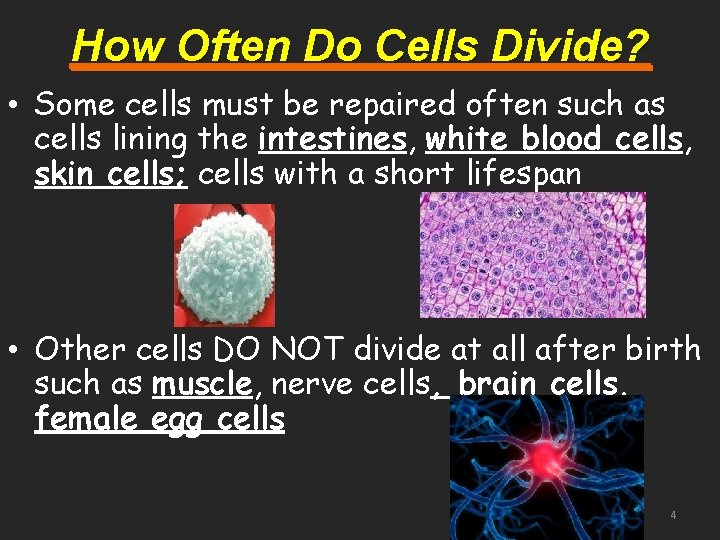 How Often Do Cells Divide?

• Some cells must be repaired often such as cells lining the intestines, white blood cells, skin cells; cells with a short lifespan

• Other cells DO NOT divide at all after birth such as muscle, nerve cells, brain cells. female egg cells

4